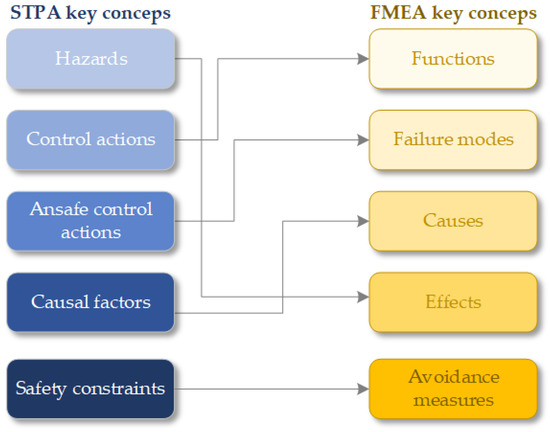 STPA key conceps

Hazards

Control actions

Ansafe control actions

Causal factors

Safety constraints

FMEA key conceps

Functions

Failure modes

Causes

Effects

Avoidance measures